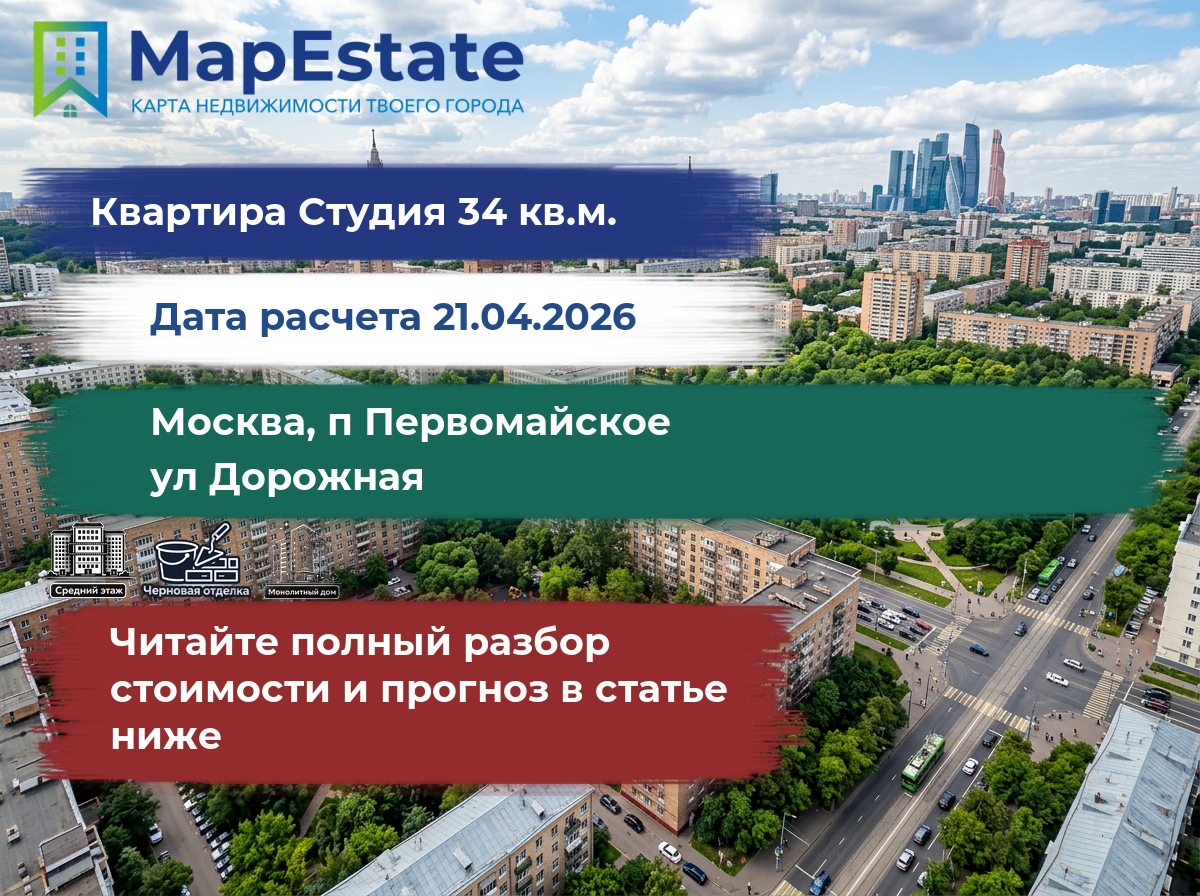 MapEstate
КАРТА НЕДВИЖИМОСТИ ТВОЕГО ГОРОДА

Квартира Студия 34 кв.м.

Дата расчета 21.04.2026

Москва, п Первомайское
ул Дорожная

Средний этаж
Черновая отделка
Монолитный дом

Читайте полный разбор стоимости и прогноз в статье ниже